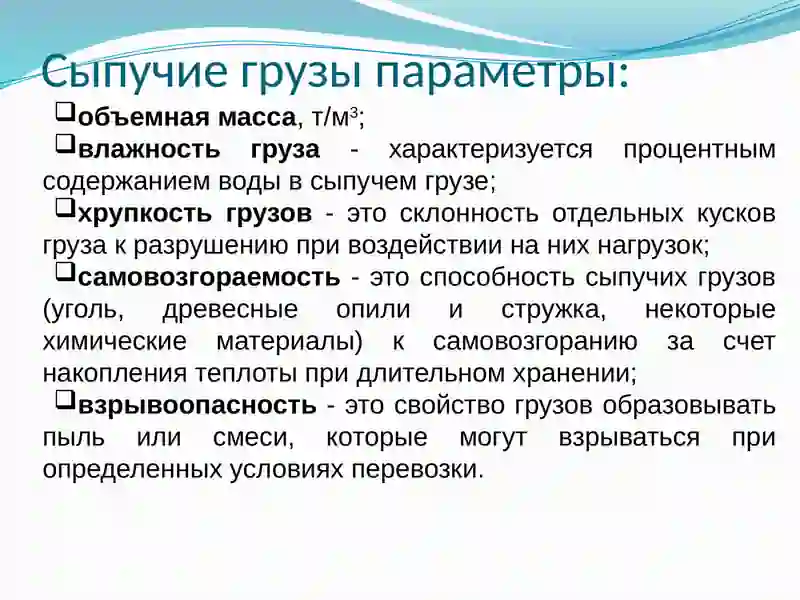 Сыпучие грузы параметры:

❑объемная масса, т/м$^3$;

❑влажность груза - характеризуется процентным содержанием воды в сыпучем грузе;

❑хрупкость грузов - это склонность отдельных кусков груза к разрушению при воздействии на них нагрузок;

❑самовозгораемость - это способность сыпучих грузов (уголь, древесные опили и стружка, некоторые химические материалы) к самовозгоранию за счет накопления теплоты при длительном хранении;

❑взрывоопасность - это свойство грузов образовывать пыль или смеси, которые могут взрываться при определенных условиях перевозки.